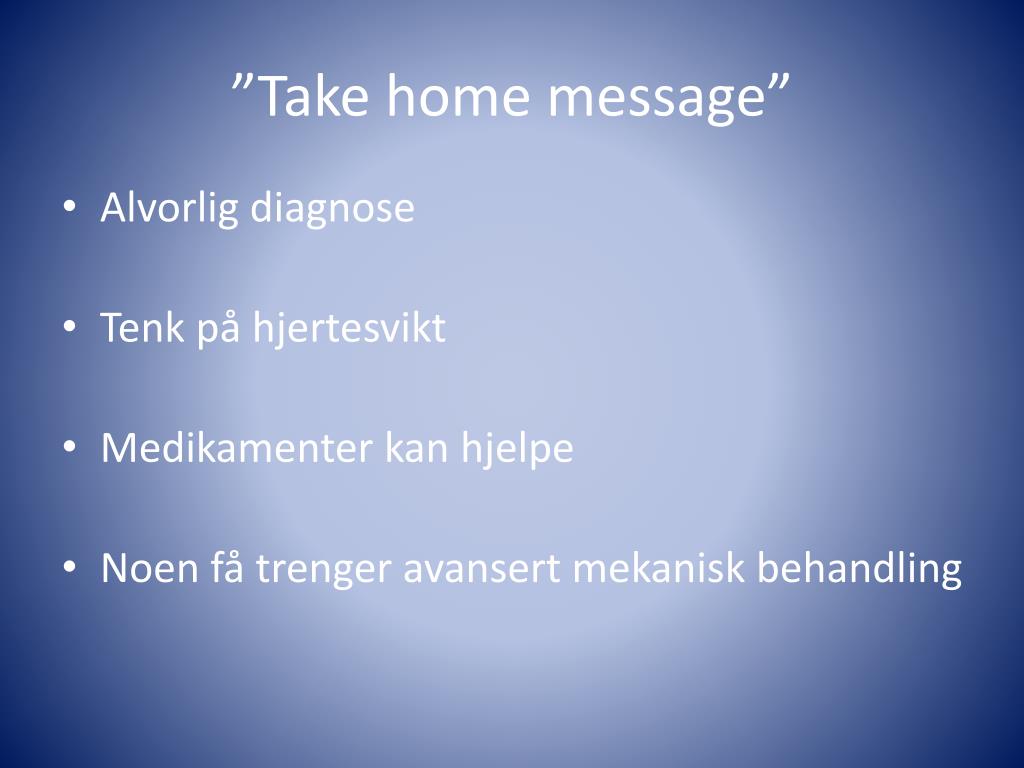 ”Take home message”

• Alvorlig diagnose

• Tenk på hjertesvikt

• Medikamenter kan hjelpe

• Noen få trenger avansert mekanisk behandling